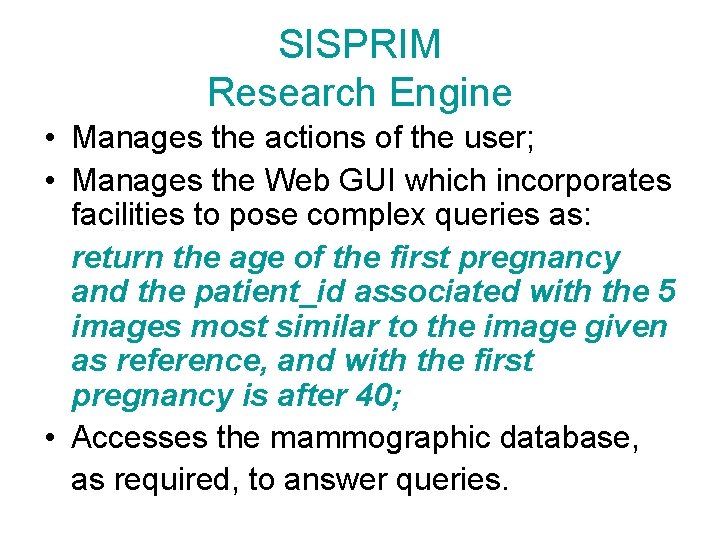 SISPRIM
Research Engine

• Manages the actions of the user;
• Manages the Web GUI which incorporates facilities to pose complex queries as:

return the age of the first pregnancy and the patient_id associated with the 5 images most similar to the image given as reference, and with the first pregnancy is after 40;

• Accesses the mammographic database, as required, to answer queries.